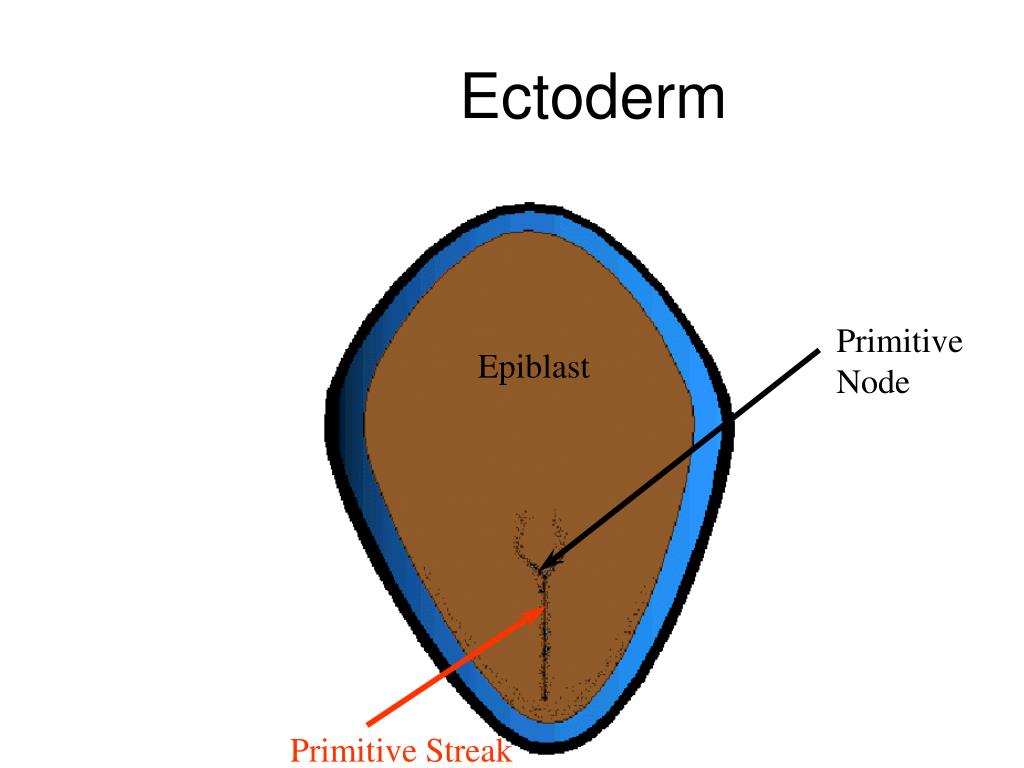 Ectoderm

Epiblast

Primitive Node

Primitive Streak